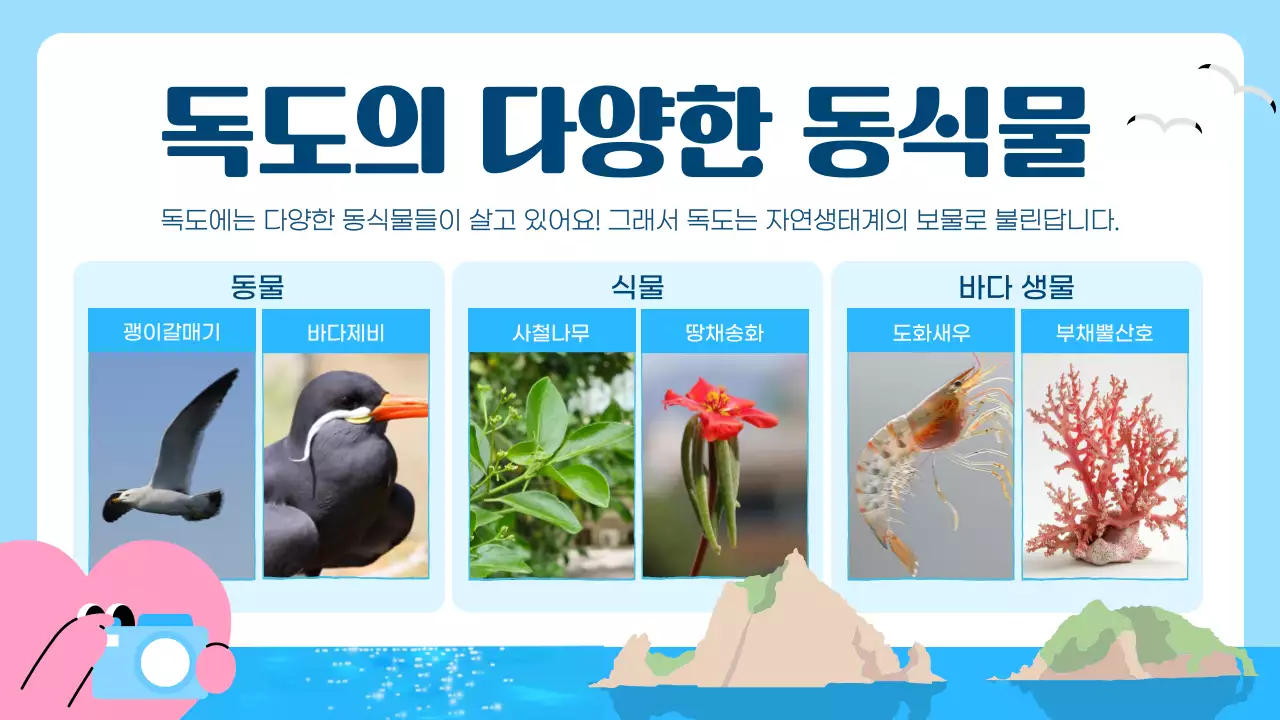 독도의 다양한 동식물

독도에는 다양한 동식물들이 살고 있어요! 그래서 독도는 자연생태계의 보물로 불린답니다.

동물
괭이갈매기
바다제비

식물
사철나무
땅채송화

바다 생물
도화새우
부채뿔산호